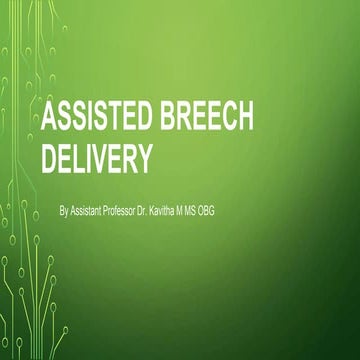 ASSISTED BREECH DELIVERY

By Assistant Professor Dr. Kavitha M MS OBG